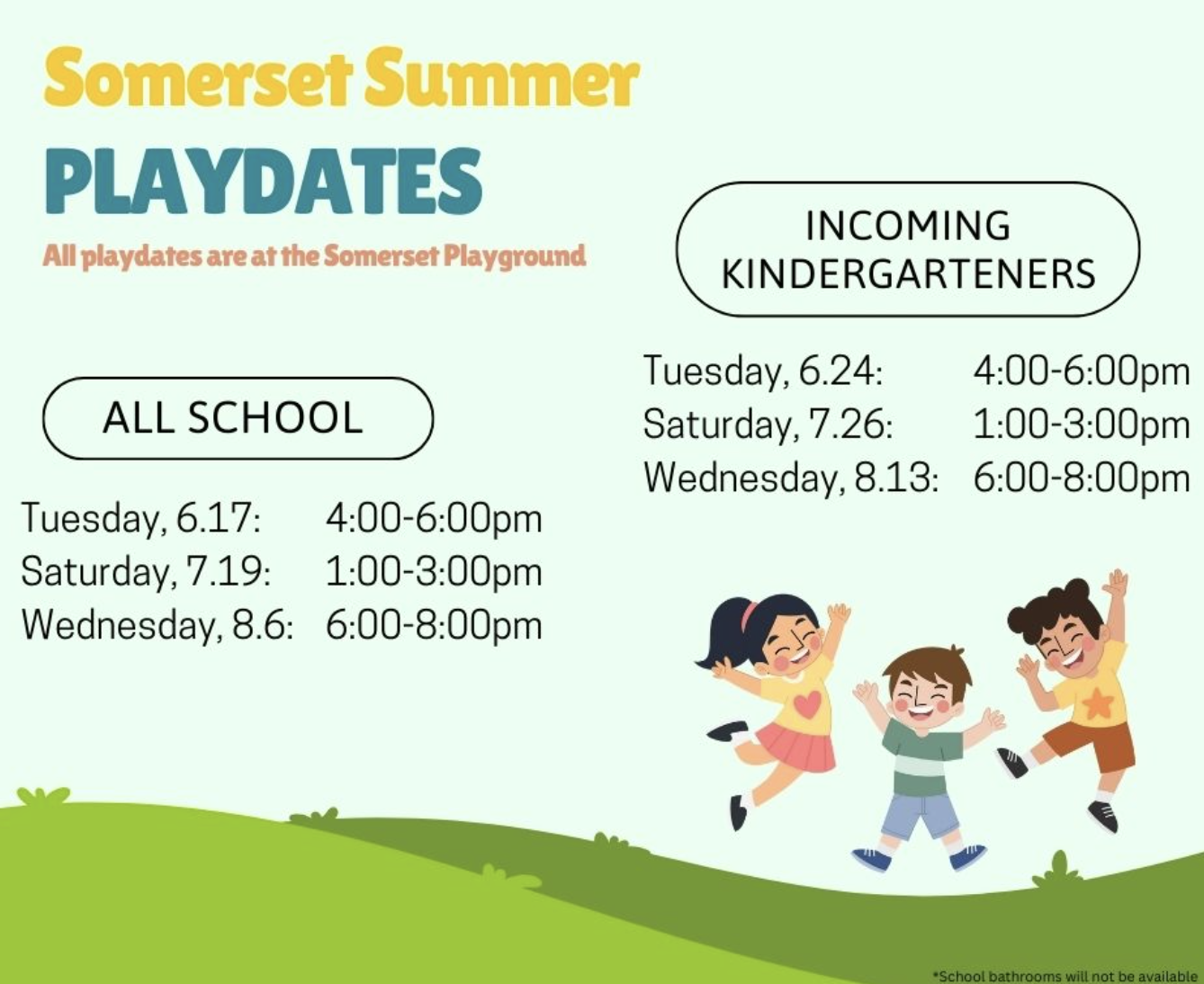 Somerset Summer
PLAYDATES
All playdates are at the Somerset Playground

ALL SCHOOL

Tuesday, 6.17: 4:00-6:00pm
Saturday, 7.19: 1:00-3:00pm
Wednesday, 8.6: 6:00-8:00pm

INCOMING KINDERGARTENERS

Tuesday, 6.24: 4:00-6:00pm
Saturday, 7.26: 1:00-3:00pm
Wednesday, 8.13: 6:00-8:00pm

*School bathrooms will not be available